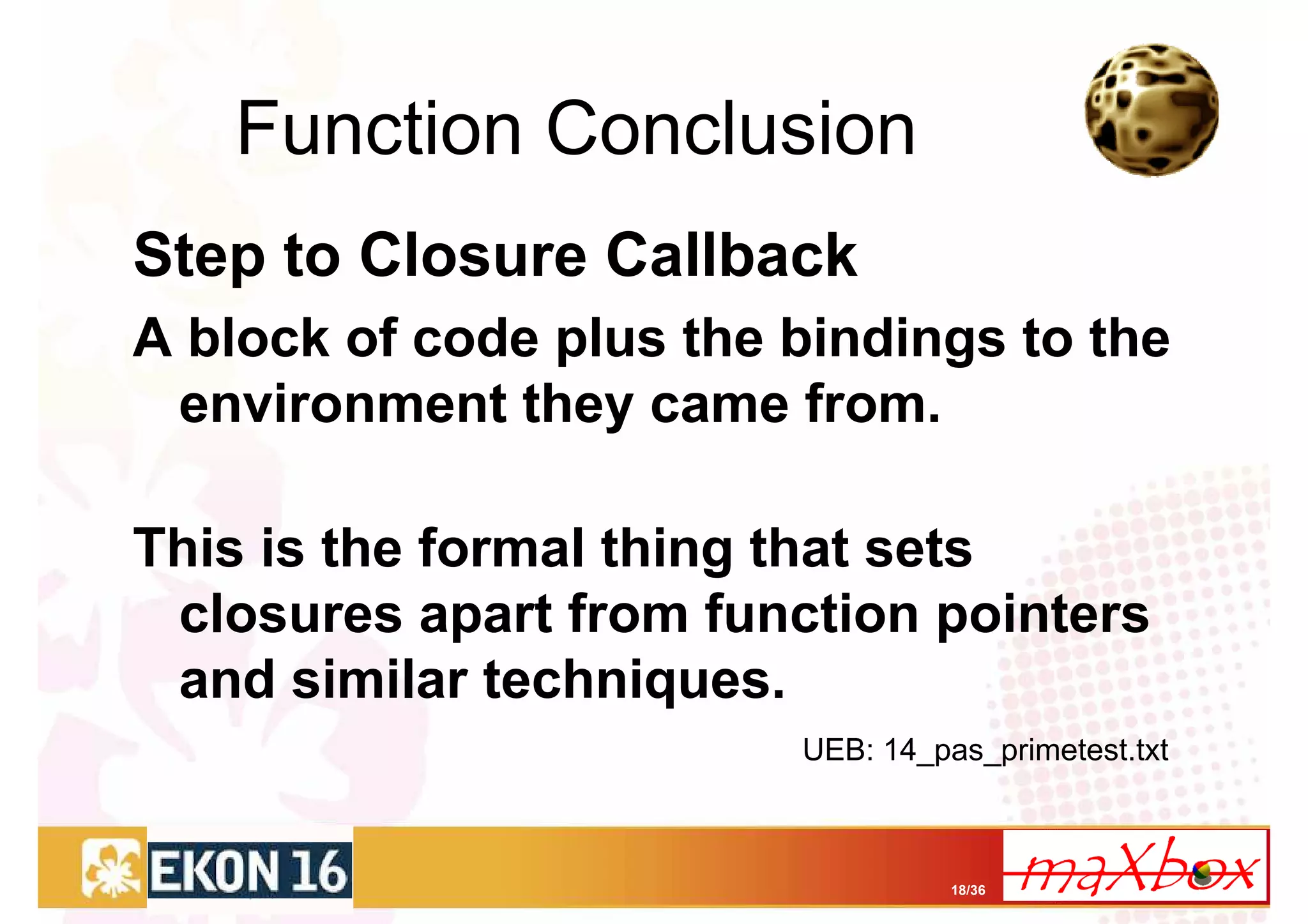 Function Conclusion

Step to Closure Callback

A block of code plus the bindings to the environment they came from.

This is the formal thing that sets closures apart from function pointers and similar techniques.

UEB: 14_pas_primetest.txt

EKON 16

18/36

maXbox